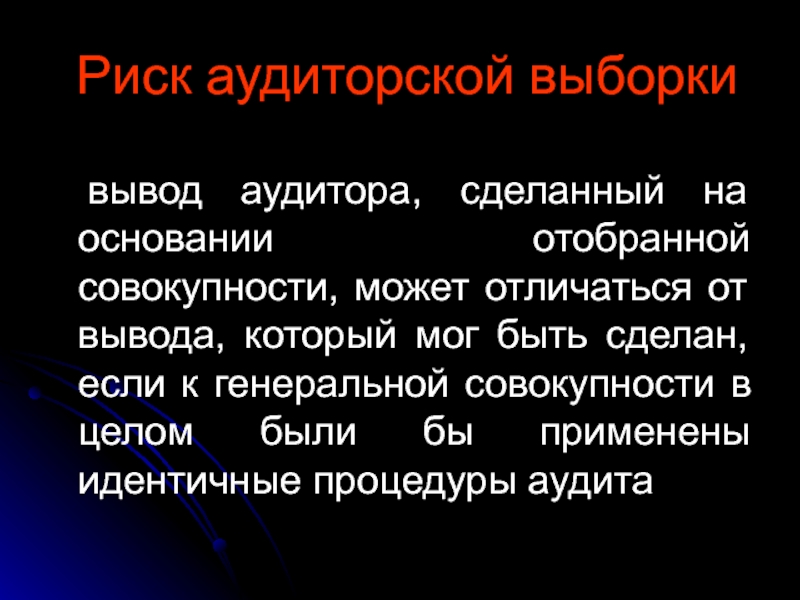 Риск аудиторской выборки

вывод аудитора, сделанный на основании отобранной совокупности, может отличаться от вывода, который мог быть сделан, если к генеральной совокупности в целом были бы применены идентичные процедуры аудита